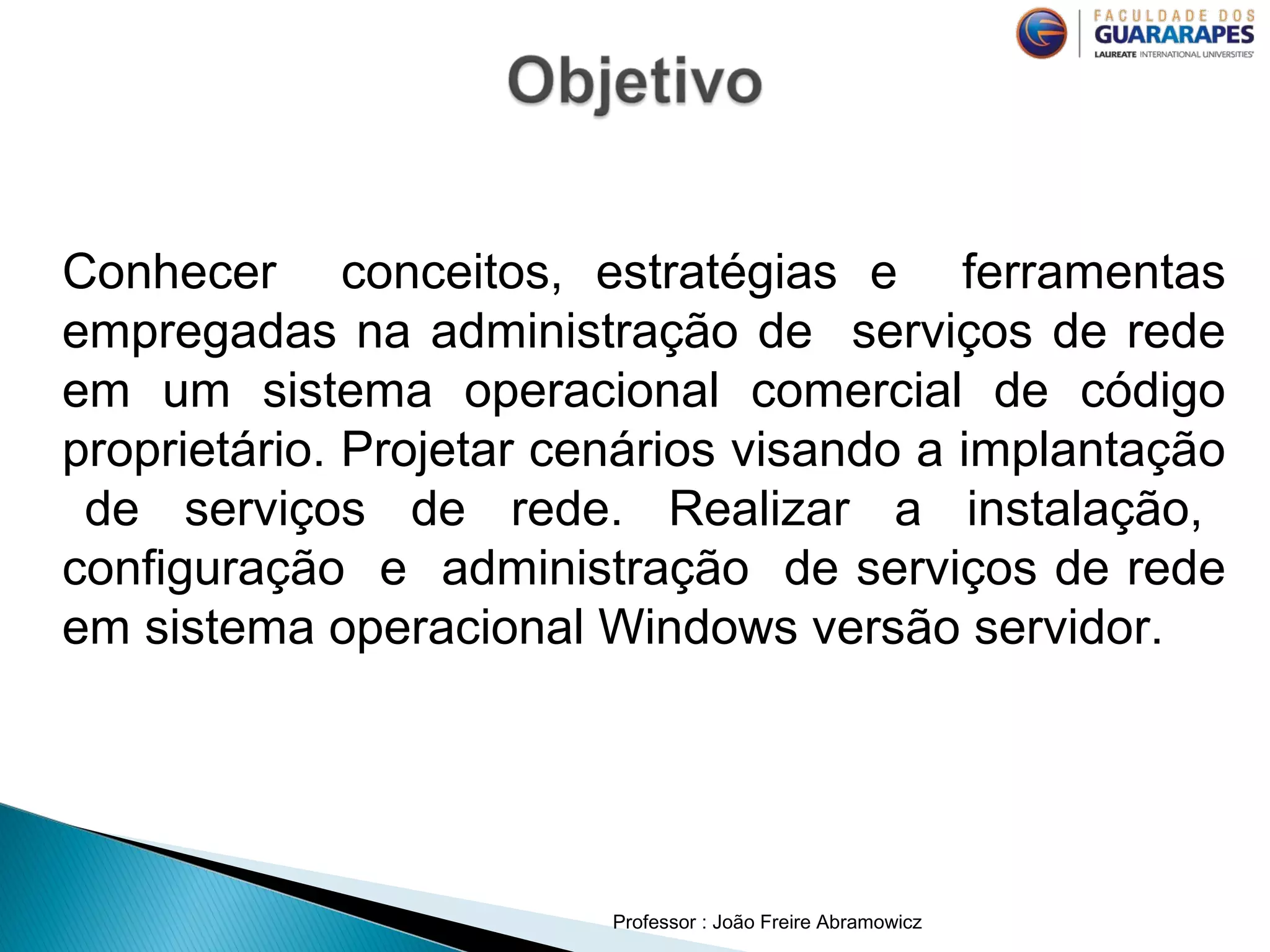 FACULDADE DOS
GUARARAPES
LAUREATE INTERNATIONAL UNIVERSITIES

Objetivo

Conhecer conceitos, estratégias e ferramentas empregadas na administração de serviços de rede em um sistema operacional comercial de código proprietário. Projetar cenários visando a implantação de serviços de rede. Realizar a instalação, configuração e administração de serviços de rede em sistema operacional Windows versão servidor.

Professor : João Freire Abramowicz